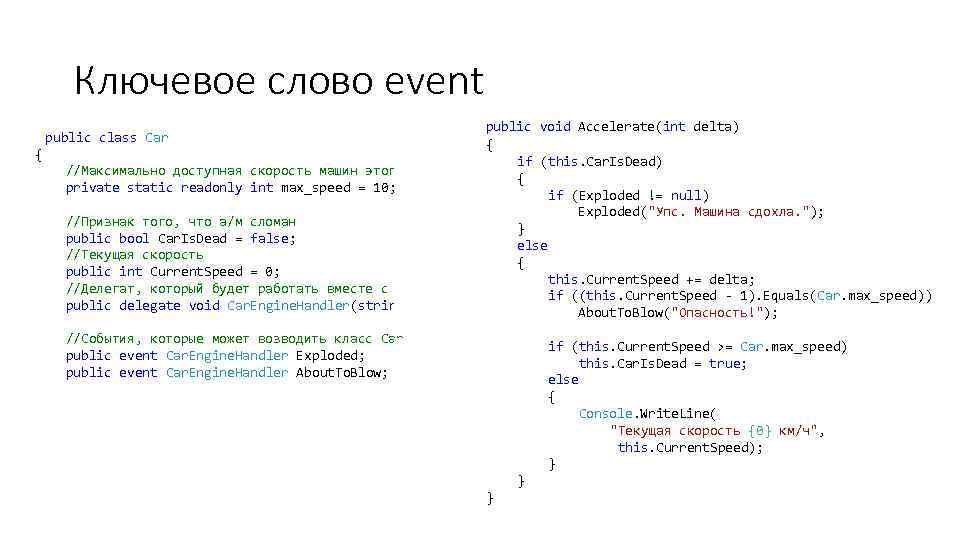 Ключевое слово event

public class Car
{
//Максимально доступная скорость машин этог
private static readonly int max_speed = 10;

//Признак того, что а/м сломан
public bool CarIsDead = false;
//Текущая скорость
public int CurrentSpeed = 0;
//Делегат, который будет работать вместе с
public delegate void CarEngineHandler(strir

//События, которые может возводить класс Car
public event CarEngineHandler Exploded;
public event CarEngineHandler AboutToBlow;

public void Accelerate(int delta)
{
if (this.CarIsDead)
{
if (Exploded != null)
Exploded("Упс. Машина сдохла.");
}
else
{
this.CurrentSpeed += delta;
if ((this.CurrentSpeed - 1).Equals(Car.max_speed))
AboutToBlow("Опасность!");

if (this.CurrentSpeed >= Car.max_speed)
this.CarIsDead = true;
else
{
Console.WriteLine(
"Текущая скорость {0} км/ч",
this.CurrentSpeed);
}
}
}